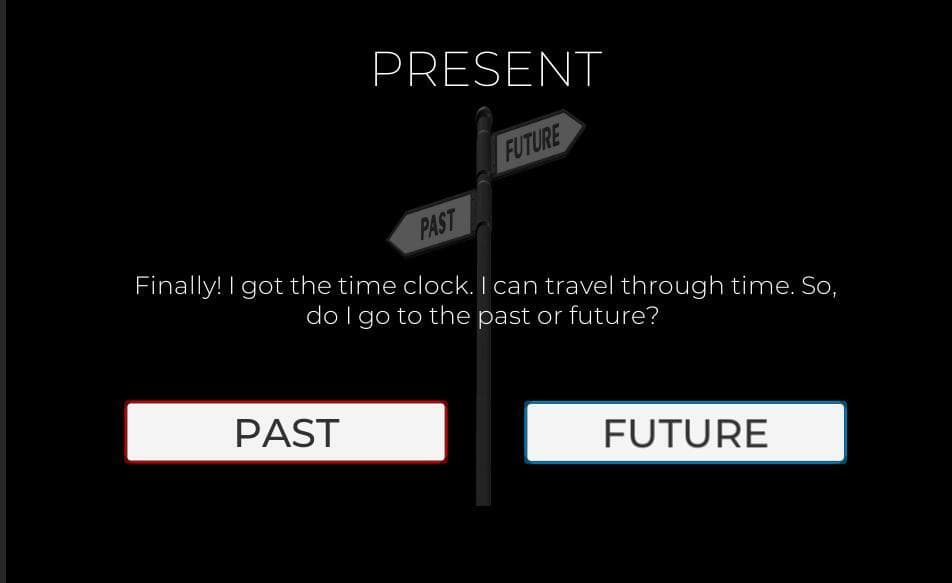 PRESENT

FUTURE

PAST

Finally! I got the time clock. I can travel through time. So, do I go to the past or future?

PAST

FUTURE